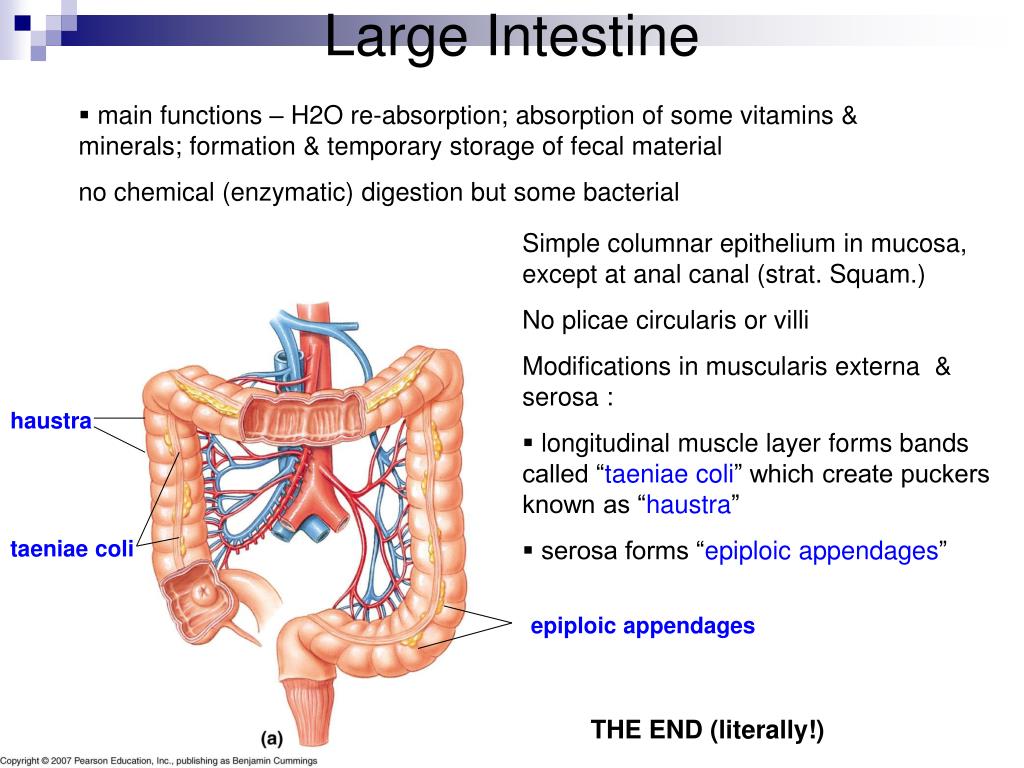 Large Intestine

▪ main functions – H2O re-absorption; absorption of some vitamins & minerals; formation & temporary storage of fecal material

no chemical (enzymatic) digestion but some bacterial

Simple columnar epithelium in mucosa, except at anal canal (strat. Squam.)

No plicae circularis or villi

Modifications in muscularis externa & serosa :

▪ longitudinal muscle layer forms bands called “taeniae coli” which create puckers known as “haustra”

▪ serosa forms “epiploic appendages”

haustra

taeniae coli

epiploic appendages

(a)

THE END (literally!)

Copyright © 2007 Pearson Education, Inc., publishing as Benjamin Cummings